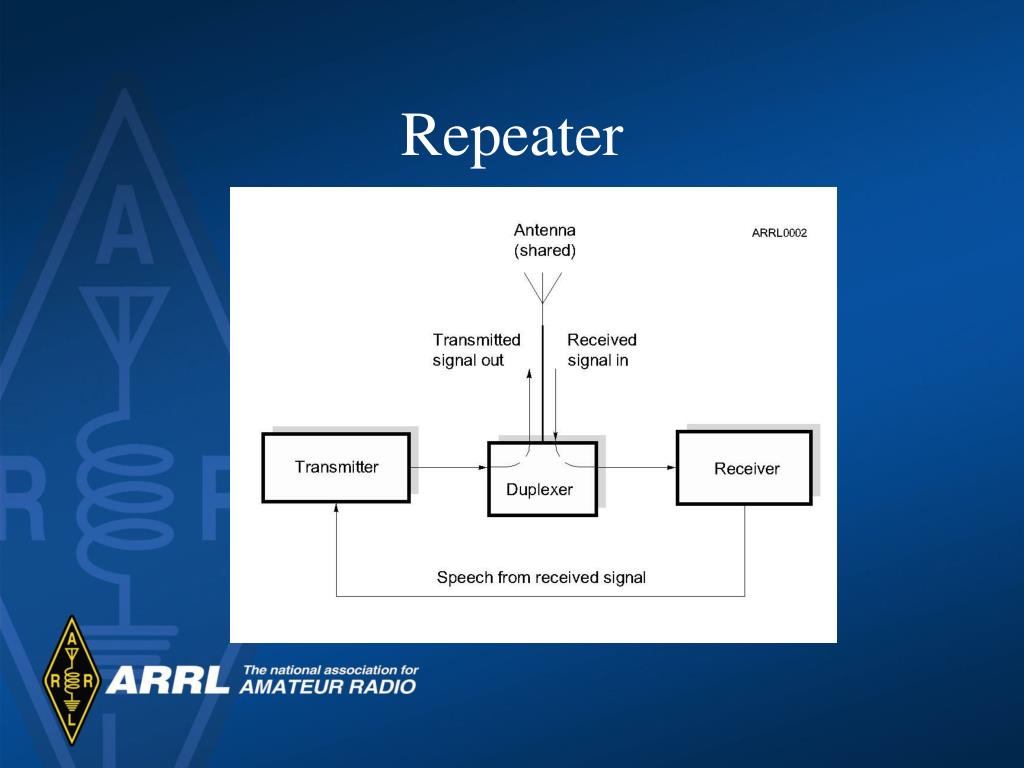 Repeater

Antenna
(shared)

ARRL0002

Transmitted signal out

Received signal in

Transmitter

Duplexer

Receiver

Speech from received signal

A R R L

ARRL The national association for AMATEUR RADIO